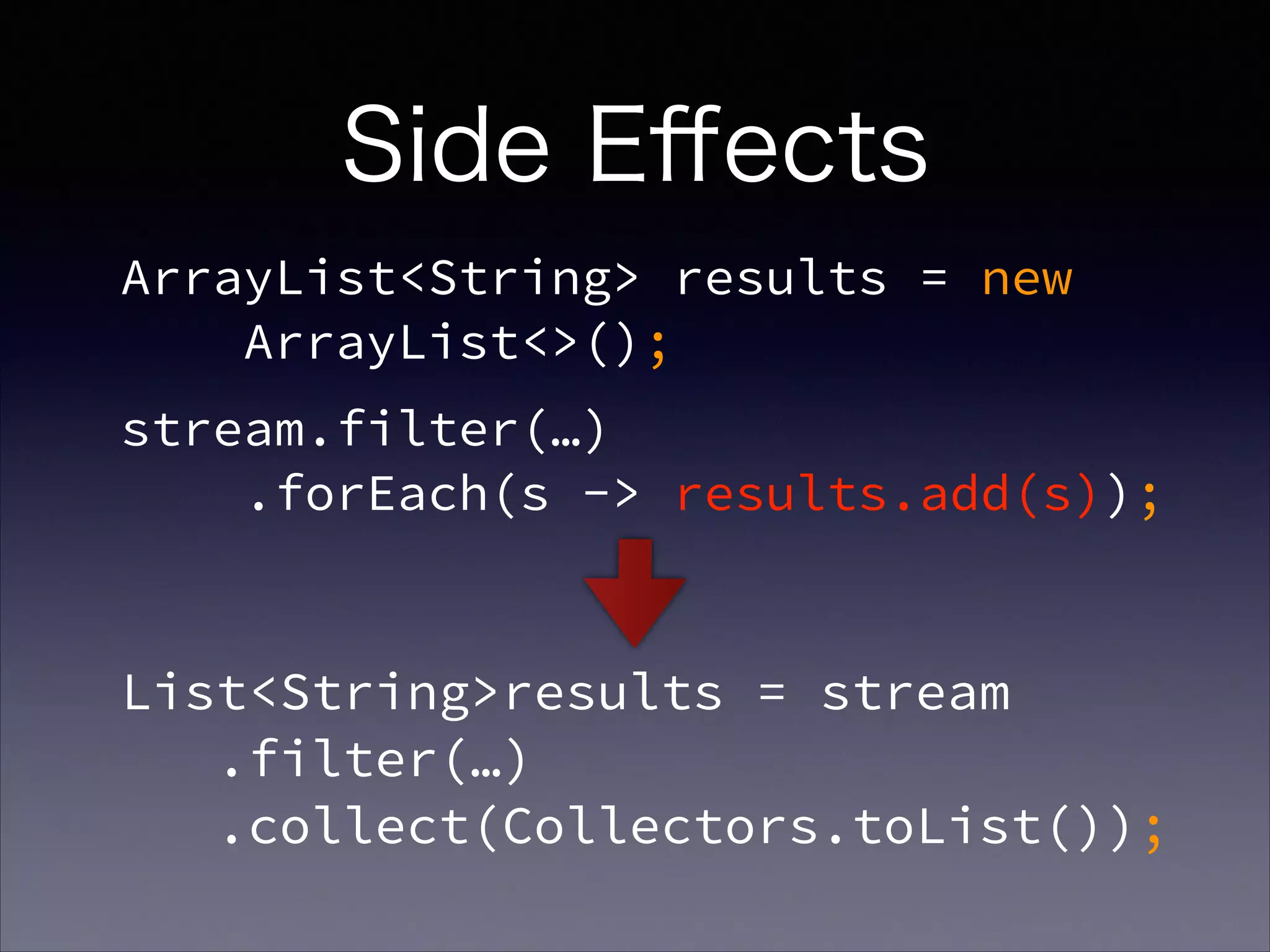 Side Effects

ArrayList<String> results = new ArrayList<>();

stream.filter(…)
.forEach(s -> results.add(s));

List<String>results = stream
.filter(…)
.collect(Collectors.toList());